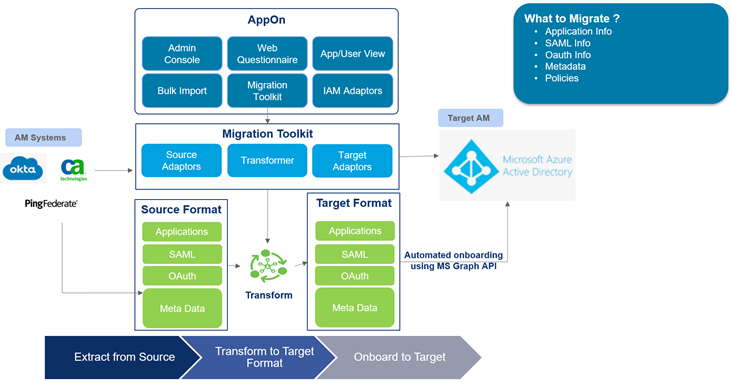 AppOn

Admin Console

Web Questionnaire

App/User View

Bulk Import

Migration Toolkit

IAM Adaptors

What to Migrate ?
• Application Info
• SAML Info
• Oauth Info
• Metadata
• Policies

AM Systems

okta

ca technologies

PingFederate

Migration Toolkit

Source Adaptors

Transformer

Target Adaptors

Target AM

Microsoft Azure Active Directory

Source Format

Applications

SAML

OAuth

Meta Data

Transform

Target Format

Applications

SAML

OAuth

Meta Data

Automated onboarding using MS Graph API

Extract from Source

Transform to Target Format

Onboard to Target